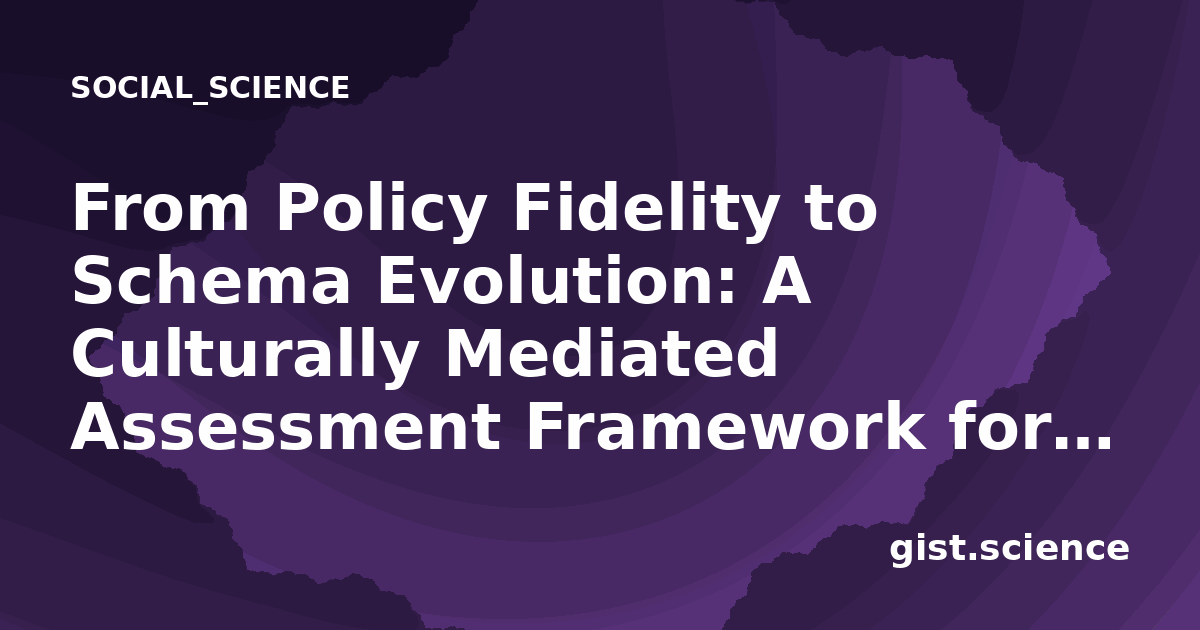 SOCIAL_SCIENCE

From Policy Fidelity to Schema Evolution: A Culturally Mediated Assessment Framework for...

gist.science